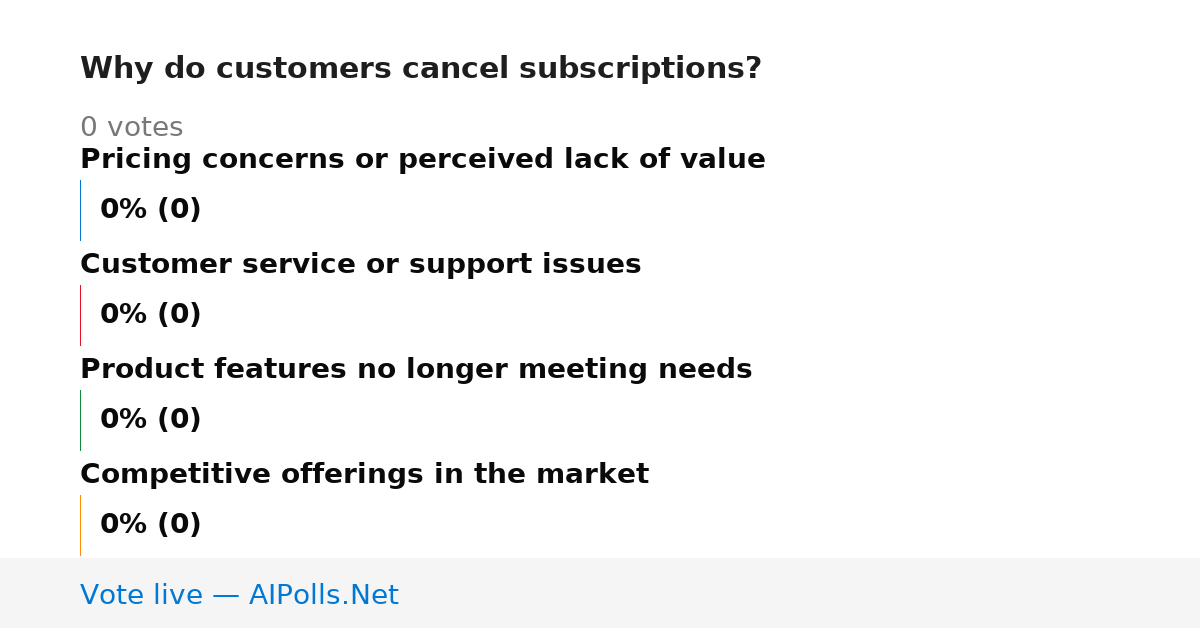 Why do customers cancel subscriptions?

0 votes

Pricing concerns or perceived lack of value

0% (0)

Customer service or support issues

0% (0)

Product features no longer meeting needs

0% (0)

Competitive offerings in the market

0% (0)

Vote live — AIPolls.Net